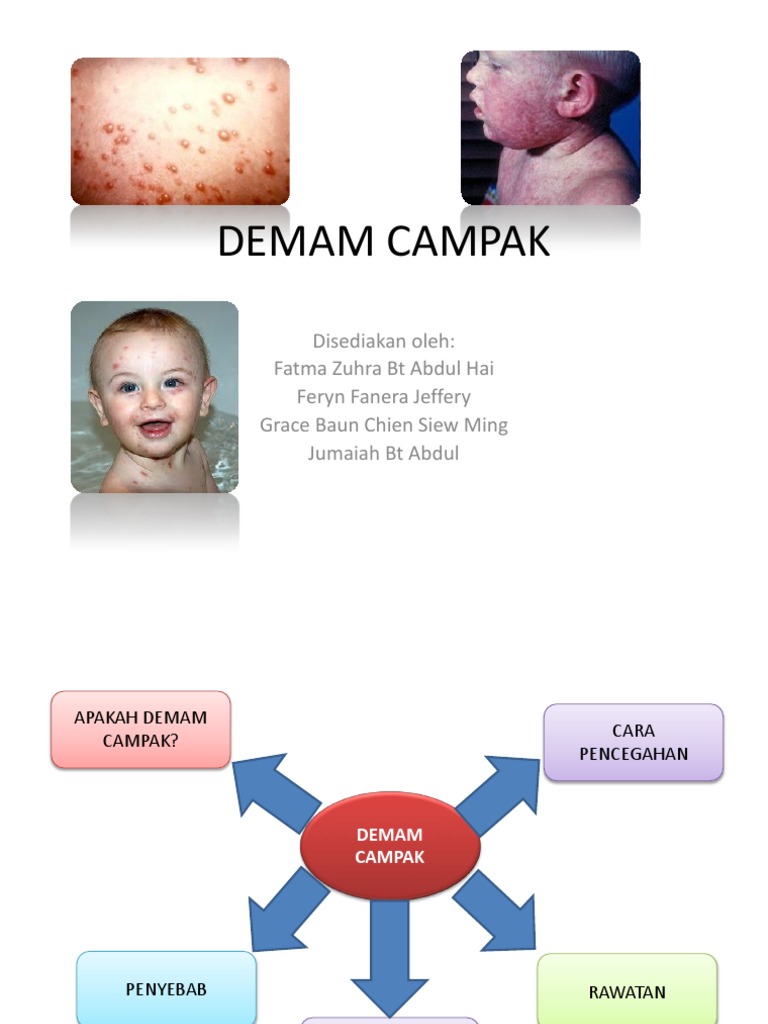 DEMAM CAMPAK

Disediakan oleh:
Fatma Zuhra Bt Abdul Hai
Feryn Fanera Jeffery
Grace Baun Chien Siew Ming
Jumaiah Bt Abdul

APAKAH DEMAM CAMPAK?

CARA PENCEGAHAN

DEMAM CAMPAK

PENYEBAB

RAWATAN